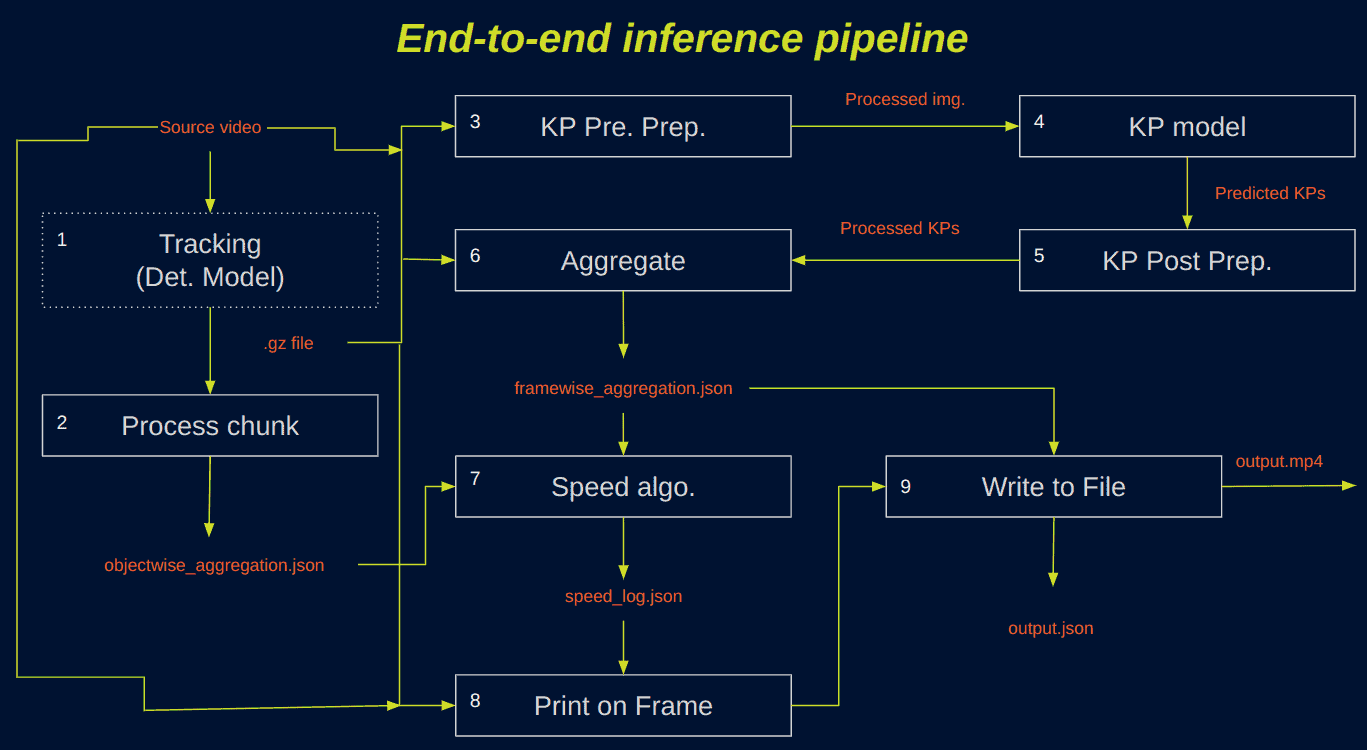 End-to-end inference pipeline

Source video

1 Tracking (Det. Model)

.gz file

2 Process chunk

objectwise_aggregation.json

3 KP Pre. Prep.

Processed img.

4 KP model

Predicted KPs

5 KP Post Prep.

Processed KPs

6 Aggregate

framewise_aggregation.json

7 Speed algo.

speed_log.json

8 Print on Frame

9 Write to File

output.mp4

output.json